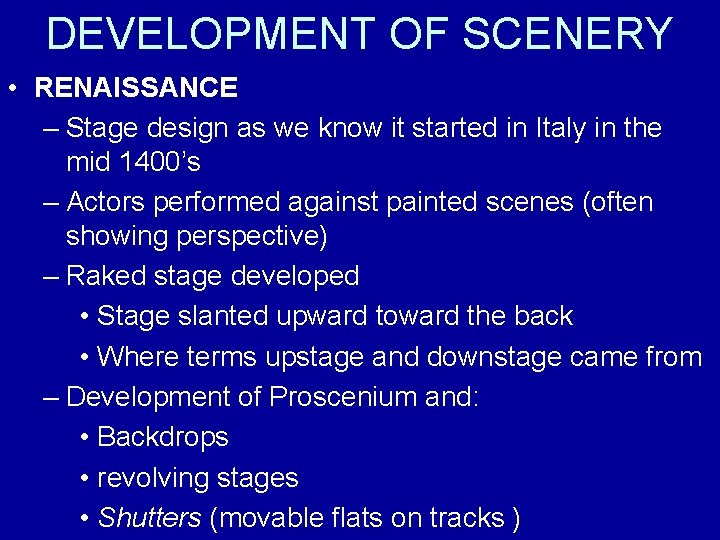 DEVELOPMENT OF SCENERY

• RENAISSANCE
– Stage design as we know it started in Italy in the mid 1400's
– Actors performed against painted scenes (often showing perspective)
– Raked stage developed
• Stage slanted upward toward the back
• Where terms upstage and downstage came from
– Development of Proscenium and:
• Backdrops
• revolving stages
• Shutters (movable flats on tracks )